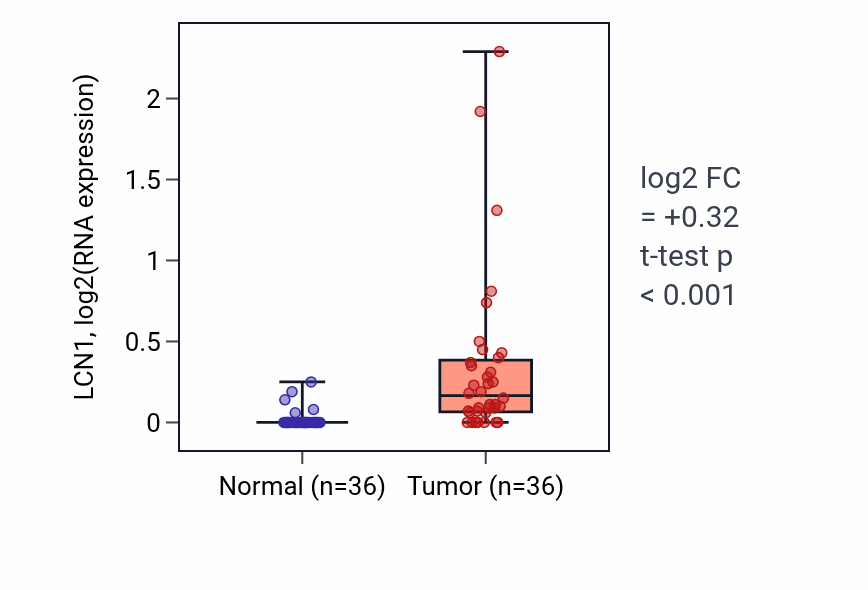 LCN1, log2(RNA expression)

2
1.5
1
0.5
0

Normal (n=36)
Tumor (n=36)

log2 FC
= +0.32
t-test p
< 0.001